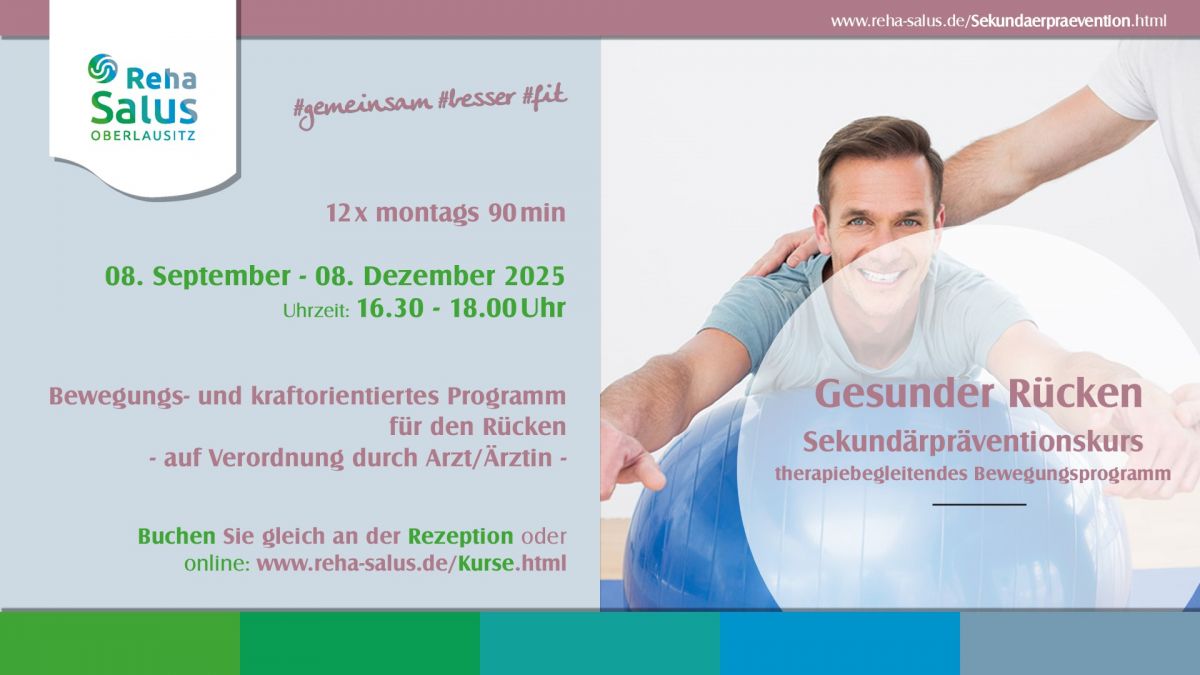 www.reha-salus.de/Sekundaerpraevention.html

Reha Salus OBERLAUSITZ

#gemeinsam #besser #fit

12 x montags 90 min

08. September - 08. Dezember 2025
Uhrzeit: 16.30 - 18.00 Uhr

Bewegungs- und kraftorientiertes Programm für den Rücken
- auf Verordnung durch Arzt/Ärztin -

Buchen Sie gleich an der Rezeption oder online: www.reha-salus.de/Kurse.html

Gesunder Rücken
Sekundärpräventionskurs
therapiebegleitendes Bewegungsprogramm